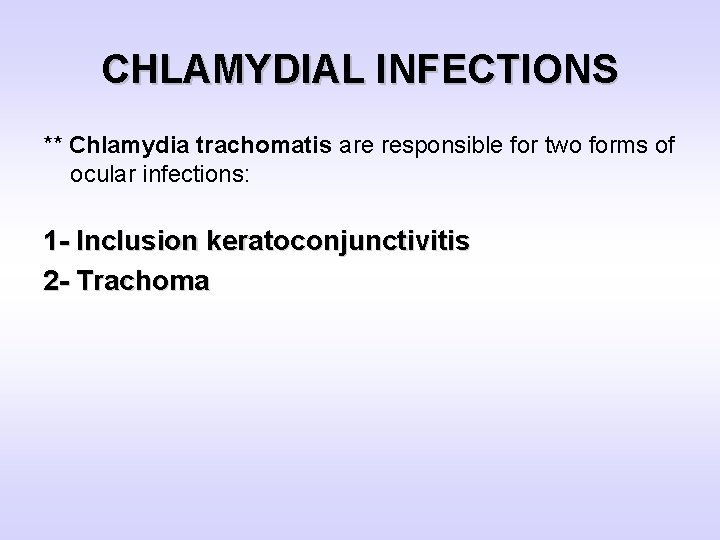 CHLAMYDIAL INFECTIONS

** Chlamydia trachomatis are responsible for two forms of ocular infections:

1- Inclusion keratoconjunctivitis
2- Trachoma